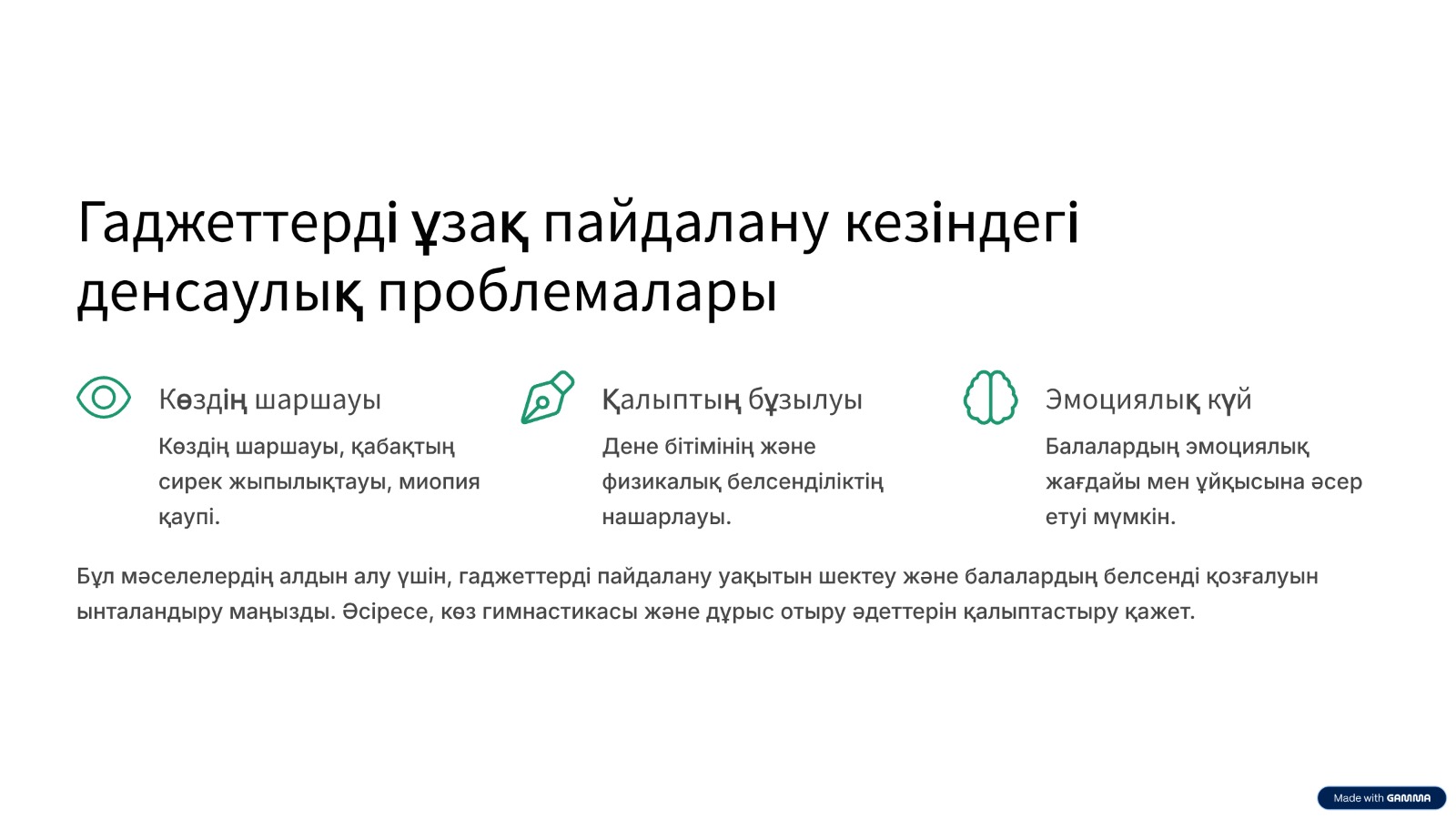 Гаджеттерді ұзақ пайдалану кезіндегі денсаулық проблемалары

Көздің шаршауы

Көздің шаршауы, қабақтың сирек жыпылықтауы, миопия қаупі.

Қалыптың бұзылуы

Дене бітімінің және физикалық белсенділіктің нашарлауы.

Эмоциялық күй

Балалардың эмоциялық жағдайы мен ұйқысына әсер етуі мүмкін.

Бұл мәселелердің алдын алу үшін, гаджеттерді пайдалану уақытын шектеу және балалардың белсенді қозғалуын ынталандыру маңызды. Әсіресе, көз гимнастикасы және дұрыс отыру әдеттерін қалыптастыру қажет.

Made with GAMMA